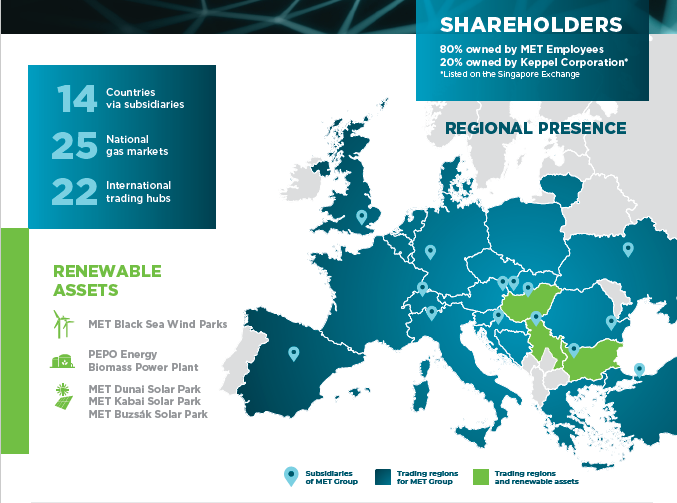 SHAREHOLDERS

80% owned by MET Employees
20% owned by Keppel Corporation*
*Listed on the Singapore Exchange

14 Countries via subsidiaries

25 National gas markets

22 International trading hubs

REGIONAL PRESENCE

RENEWABLE ASSETS

MET Black Sea Wind Parks

PEPO Energy
Biomass Power Plant

MET Dunai Solar Park
MET Kabai Solar Park
MET Buzsák Solar Park

Subsidiaries of MET Group

Trading regions for MET Group

Trading regions and renewable assets